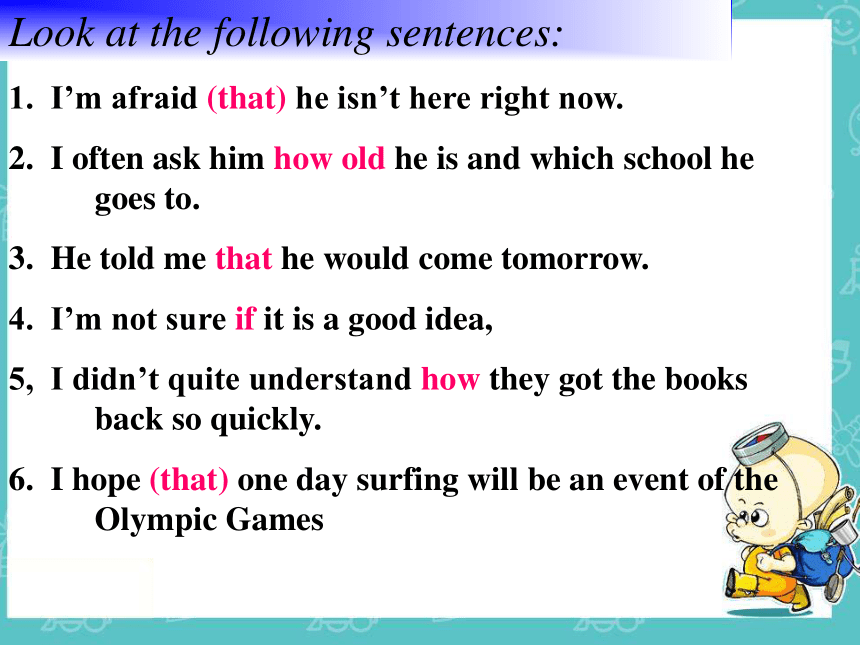 Look at the following sentences:

1. I’m afraid (that) he isn’t here right now.

2. I often ask him how old he is and which school he goes to.

3. He told me that he would come tomorrow.

4. I’m not sure if it is a good idea,

5, I didn’t quite understand how they got the books back so quickly.

6. I hope (that) one day surfing will be an event of the Olympic Games